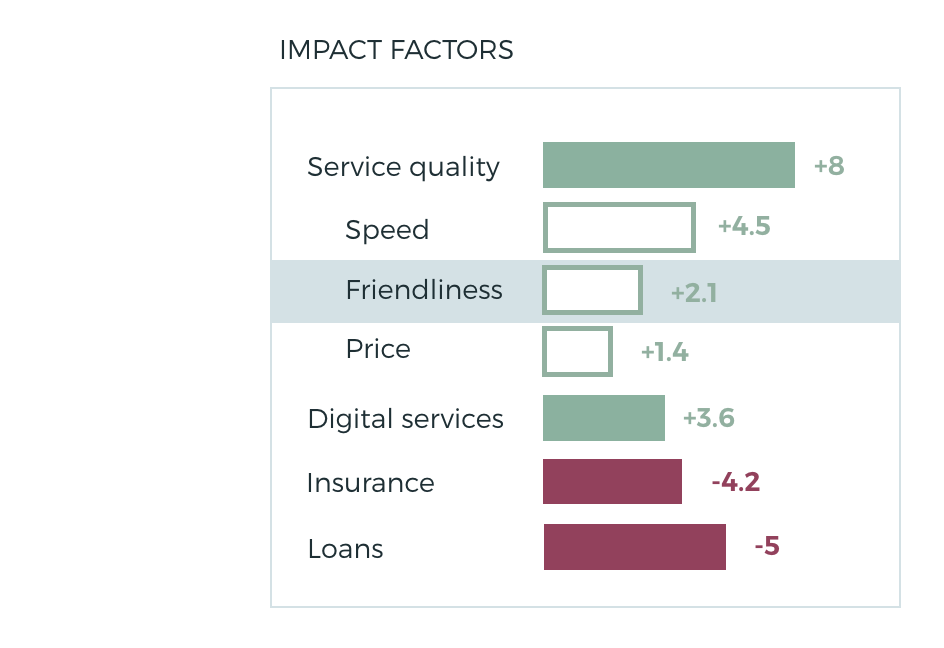 IMPACT FACTORS

Service quality +8
Speed +4.5
Friendliness +2.1
Price +1.4
Digital services +3.6
Insurance -4.2
Loans -5